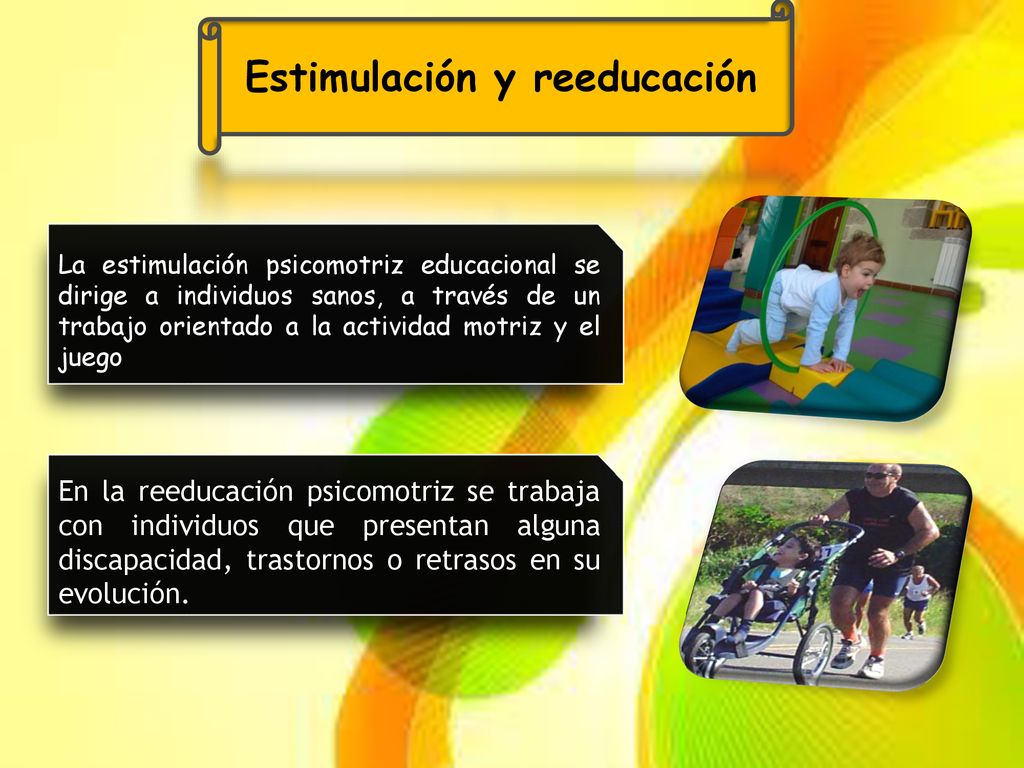 Estimulación y reeducación

La estimulación psicomotriz educacional se dirige a individuos sanos, a través de un trabajo orientado a la actividad motriz y el juego

En la reeducación psicomotriz se trabaja con individuos que presentan alguna discapacidad, trastornos o retrasos en su evolución.